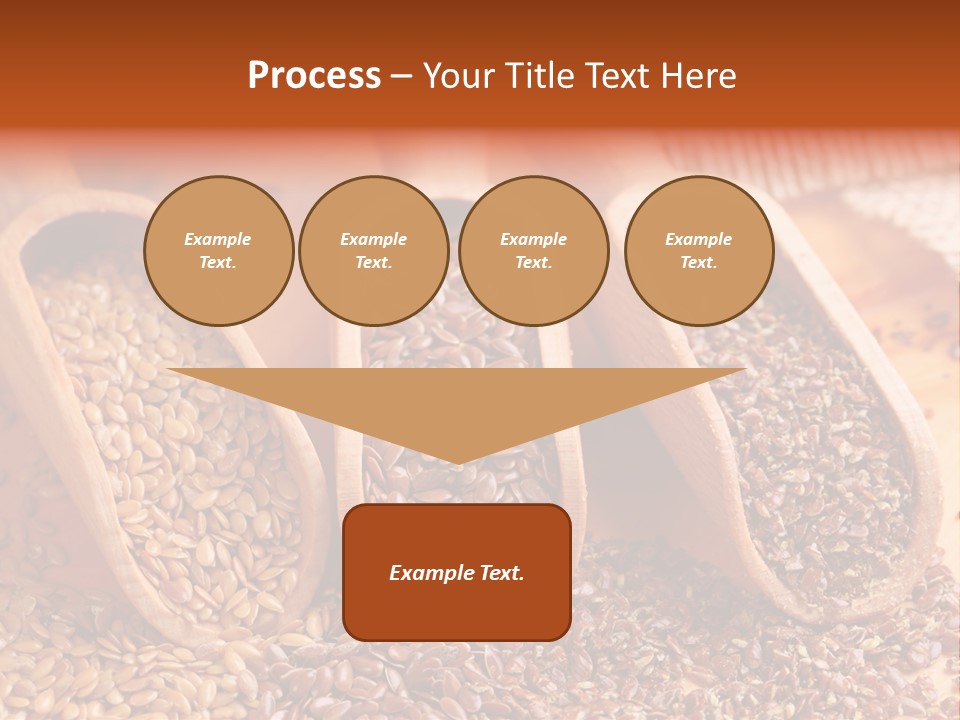 Process – Your Title Text Here

Example Text.

Example Text.

Example Text.

Example Text.

Example Text.